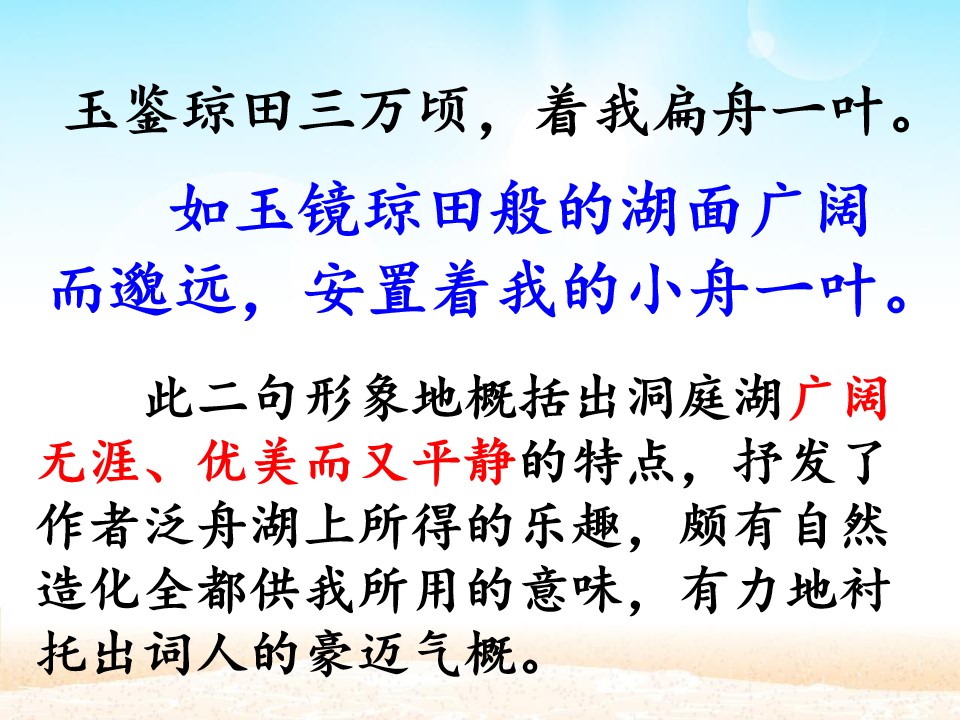 玉鉴琼田三万顷，着我扁舟一叶。

如玉镜琼田般的湖面广阔而邈远，安置着我的小舟一叶。

此二句形象地概括出洞庭湖广阔无涯、优美而又平静的特点，抒发了作者泛舟湖上所得的乐趣，颇有自然造化全都供我所用的意味，有力地衬托出词人的豪迈气概。